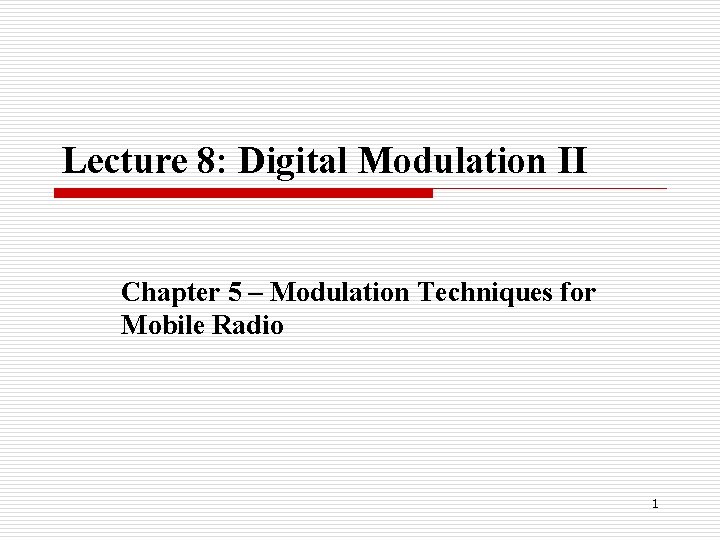 Lecture 8: Digital Modulation II

Chapter 5 – Modulation Techniques for Mobile Radio

1